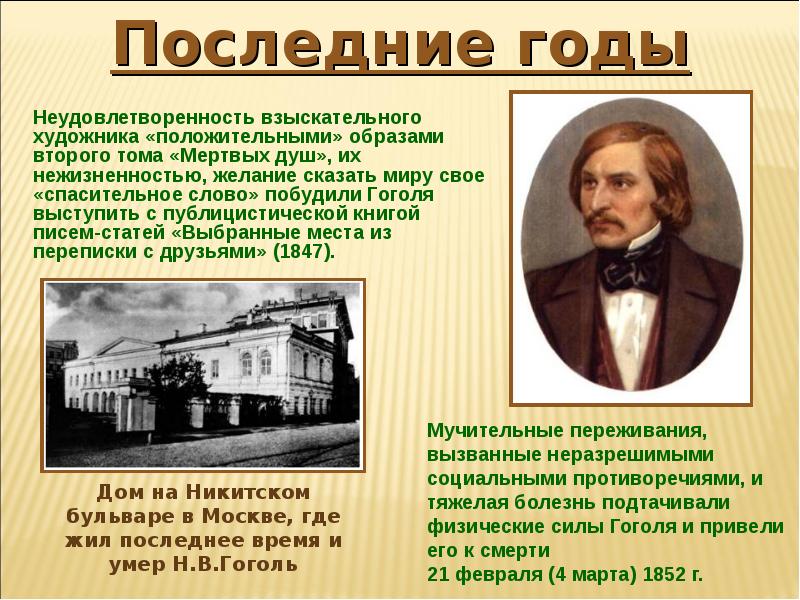 Последние годы

Неудовлетворенность взыскательного художника «положительными» образами второго тома «Мертвых душ», их нежизненностью, желание сказать миру свое «спасительное слово» побудили Гоголя выступить с публицистической книгой писем-статей «Выбранные места из переписки с друзьями» (1847).

Дом на Никитском бульваре в Москве, где жил последнее время и умер Н.В.Гоголь

Мучительные переживания, вызванные неразрешимыми социальными противоречиями, и тяжелая болезнь подтачивали физические силы Гоголя и привели его к смерти
21 февраля (4 марта) 1852 г.